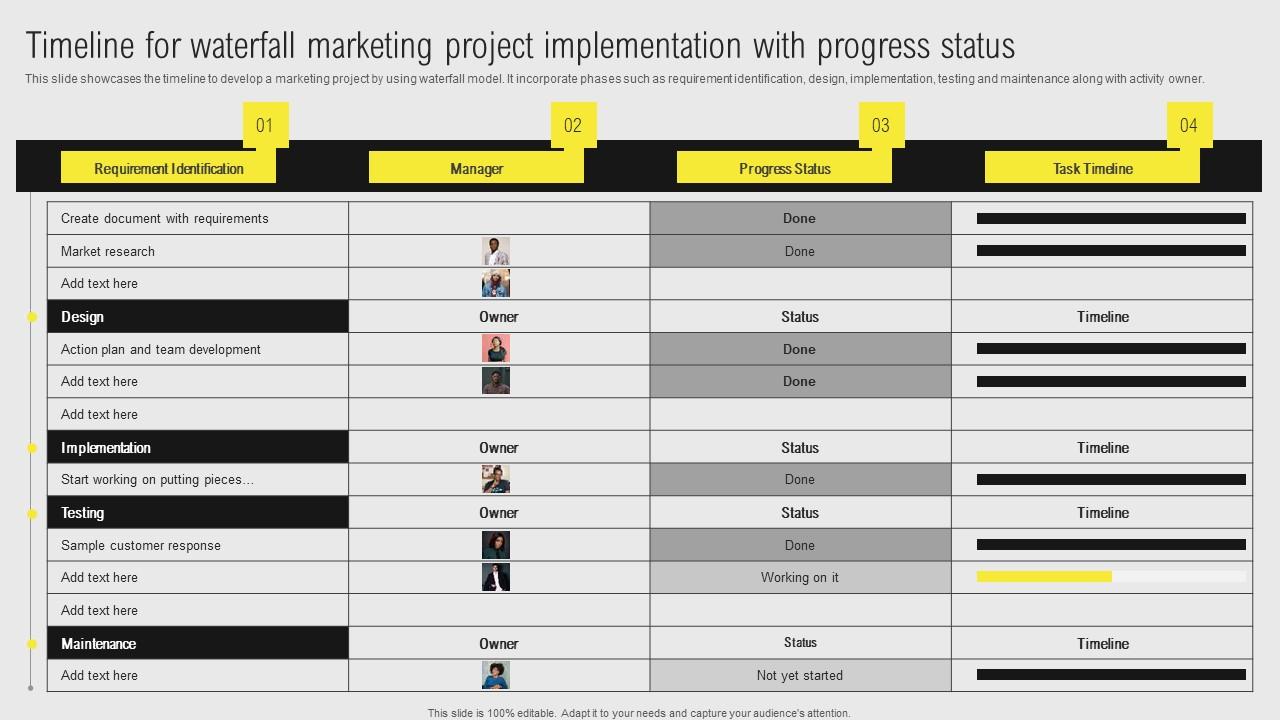 Timeline for waterfall marketing project implementation with progress status

This slide showcases the timeline to develop a marketing project by using waterfall model. It incorporate phases such as requirement identification, design, implementation, testing and maintenance along with activity owner.

| 01 Requirement Identification | 02 Manager | 03 Progress Status | 04 Task Timeline |
|---|---|---|---|
| Create document with requirements | | Done | |
| Market research | | Done | |
| Add text here | | | |
| Design | Owner | Status | Timeline |
| Action plan and team development | | Done | |
| Add text here | | Done | |
| Add text here | | | |
| Implementation | Owner | Status | Timeline |
| Start working on putting pieces… | | Done | |
| Testing | Owner | Status | Timeline |
| Sample customer response | | Done | |
| Add text here | | Working on it | |
| Add text here | | | |
| Maintenance | Owner | Status | Timeline |
| Add text here | | Not yet started | |

This slide is 100% editable. Adapt it to your needs and capture your audience's attention.